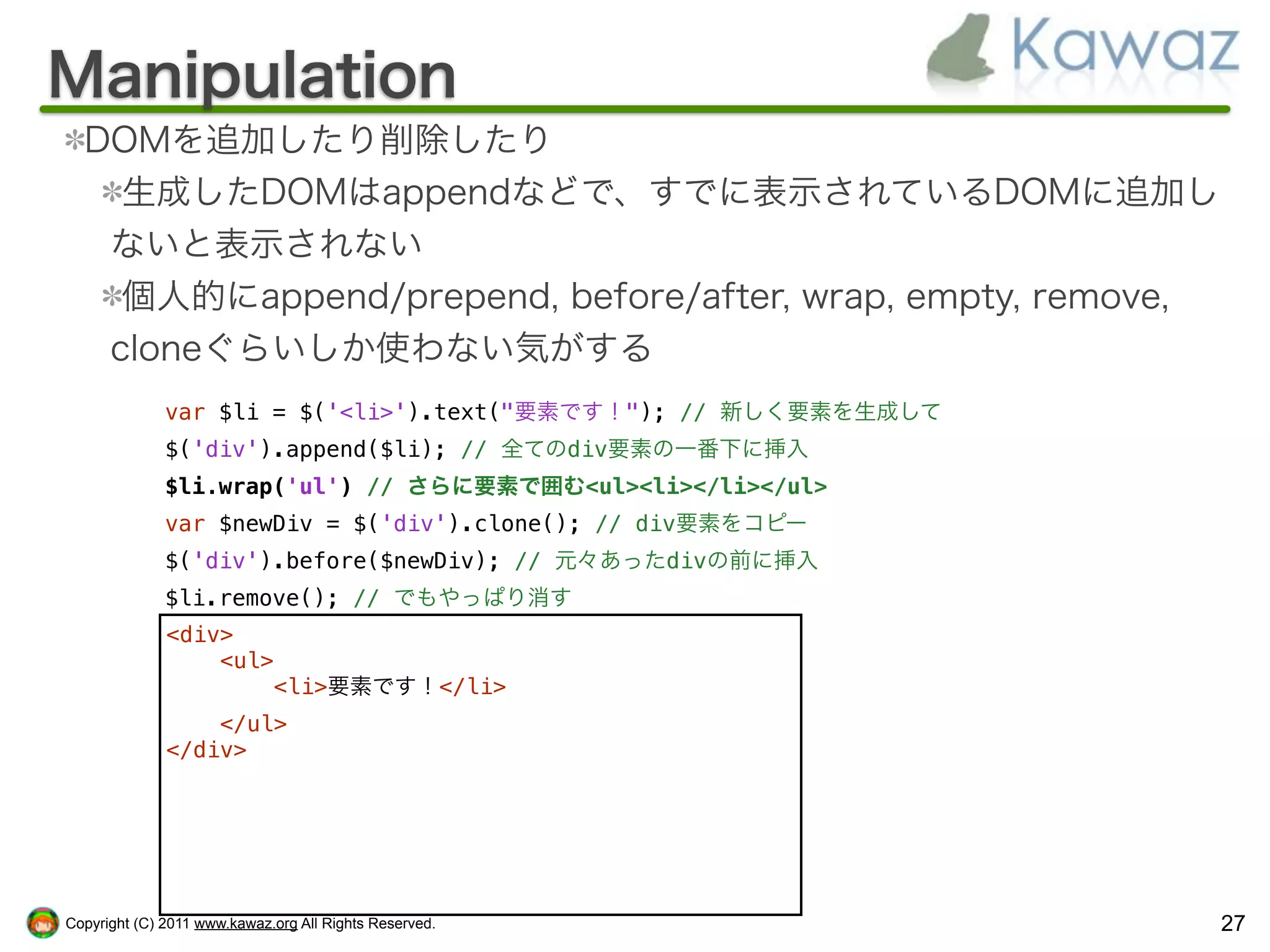 Manipulation

Kawaz

＊DOMを追加したり削除したり

＊生成したDOMはappendなどで、すでに表示されているDOMに追加しないと表示されない

＊個人的にappend/prepend, before/after, wrap, empty, remove, cloneぐらいしか使わない気がする

var $li = $('<li>').text("要素です！"); // 新しく要素を生成して
$('div').append($li); // 全てのdiv要素の一番下に挿入
$li.wrap('ul') // さらに要素で囲む<ul><li></li></ul>
var $newDiv = $('div').clone(); // div要素をコピー
$('div').before($newDiv); // 元々あったdivの前に挿入
$li.remove(); // でもやっぱり消す

<div>
<ul>
<li>要素です！</li>
</ul>
</div>

Copyright (C) 2011 www.kawaz.org All Rights Reserved.

27